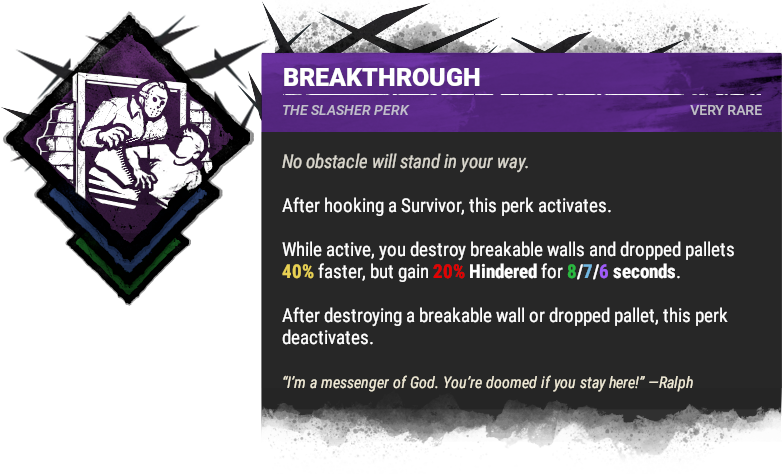 BREAKTHROUGH

THE SLASHER PERK

VERY RARE

No obstacle will stand in your way.

After hooking a Survivor, this perk activates.

While active, you destroy breakable walls and dropped pallets 40% faster, but gain 20% Hindered for 8/7/6 seconds.

After destroying a breakable wall or dropped pallet, this perk deactivates.

"I'm a messenger of God. You're doomed if you stay here!" —Ralph